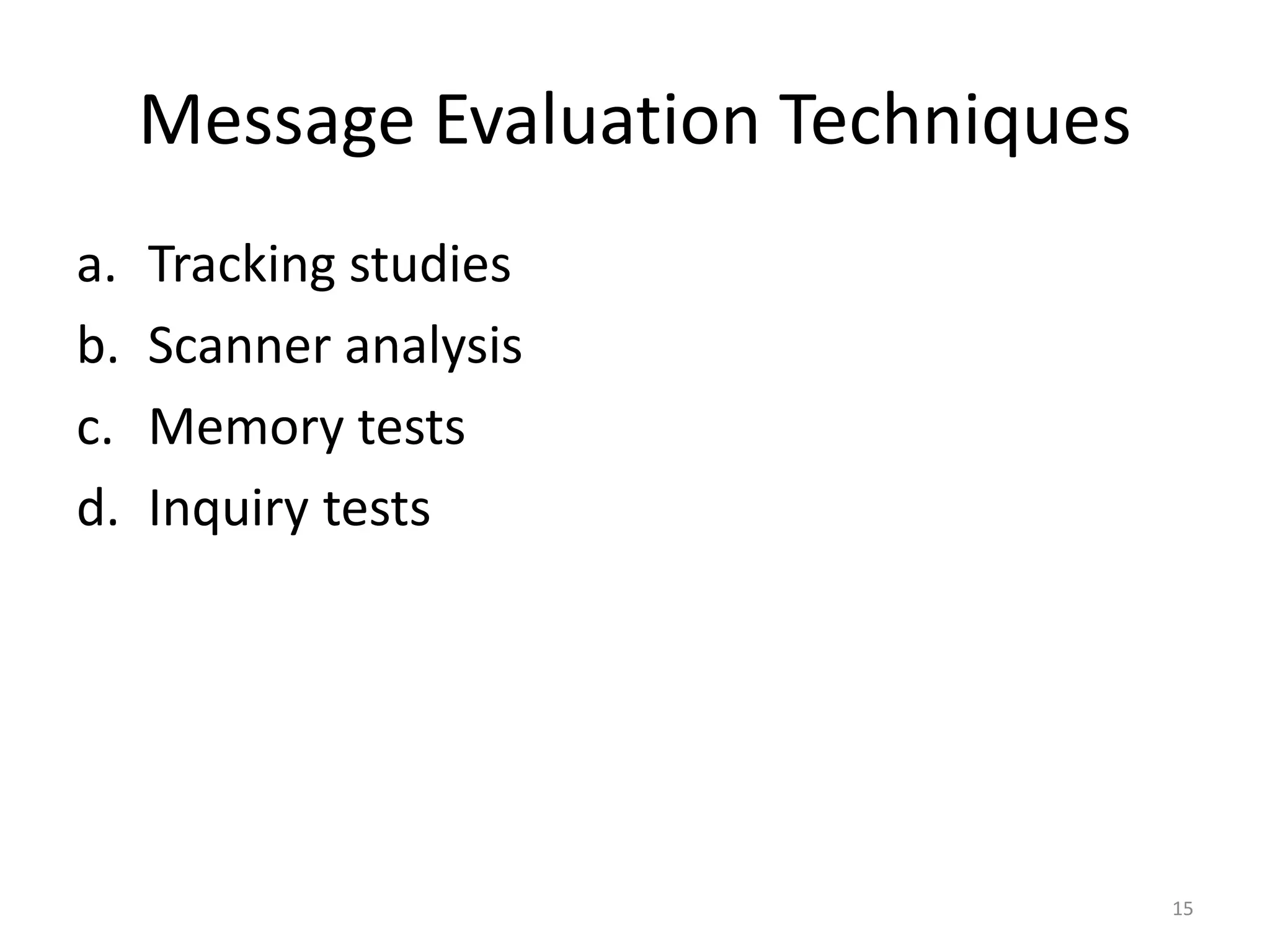 Message Evaluation Techniques

a. Tracking studies
b. Scanner analysis
c. Memory tests
d. Inquiry tests

15